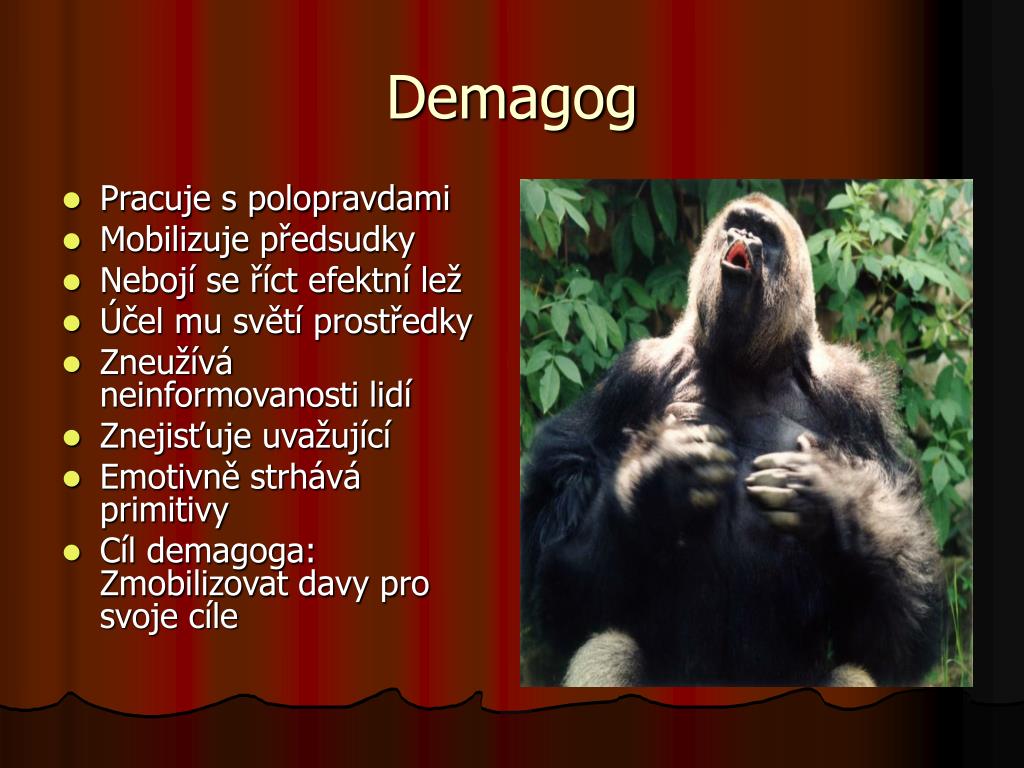 Demagog

- Pracuje s polopravdami
- Mobilizuje předsudky
- Nebojí se říct efektní lež
- Účel mu světí prostředky
- Zneužívá neinformovanosti lidí
- Znejisťuje uvažující
- Emotivně strhává primitivy
- Cíl demagoga: Zmobilizovat davy pro svoje cíle